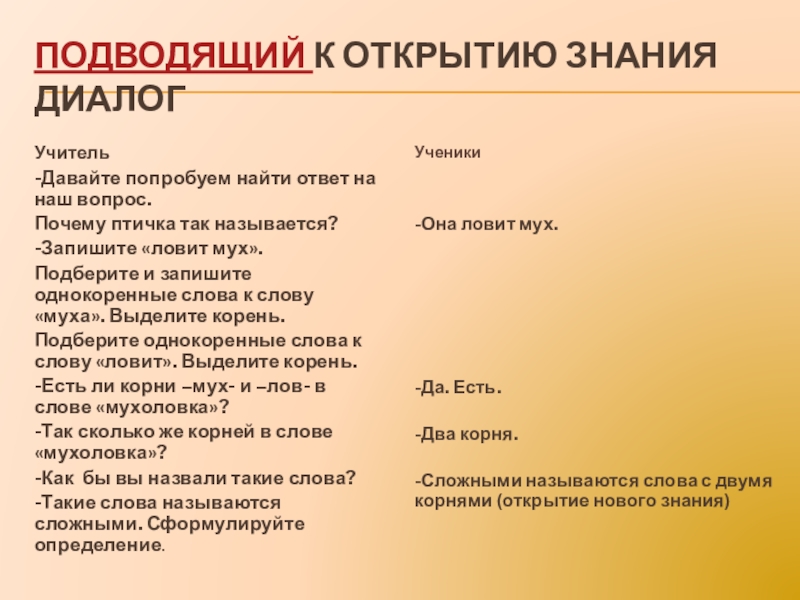 ПОДВОДЯЩИЙ К ОТКРЫТИЮ ЗНАНИЯ ДИАЛОГ

Учитель

-Давайте попробуем найти ответ на наш вопрос.

Почему птичка так называется?

-Запишите «ловит мух».

Подберите и запишите однокоренные слова к слову «муха». Выделите корень.

Подберите однокоренные слова к слову «ловит». Выделите корень.

-Есть ли корни –мух- и –лов- в слове «мухоловка»?

-Так сколько же корней в слове «мухоловка»?

-Как бы вы назвали такие слова?

-Такие слова называются сложными. Сформулируйте определение.

Ученики

-Она ловит мух.

-Да. Есть.

-Два корня.

-Сложными называются слова с двумя корнями (открытие нового знания)